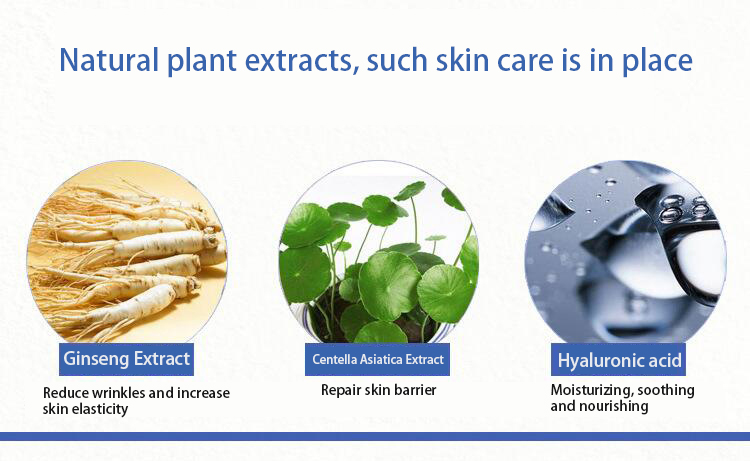 Natural plant extracts, such skin care is in place

Ginseng Extract

Reduce wrinkles and increase skin elasticity

Centella Asiatica Extract

Repair skin barrier

Hyaluronic acid

Moisturizing, soothing and nourishing